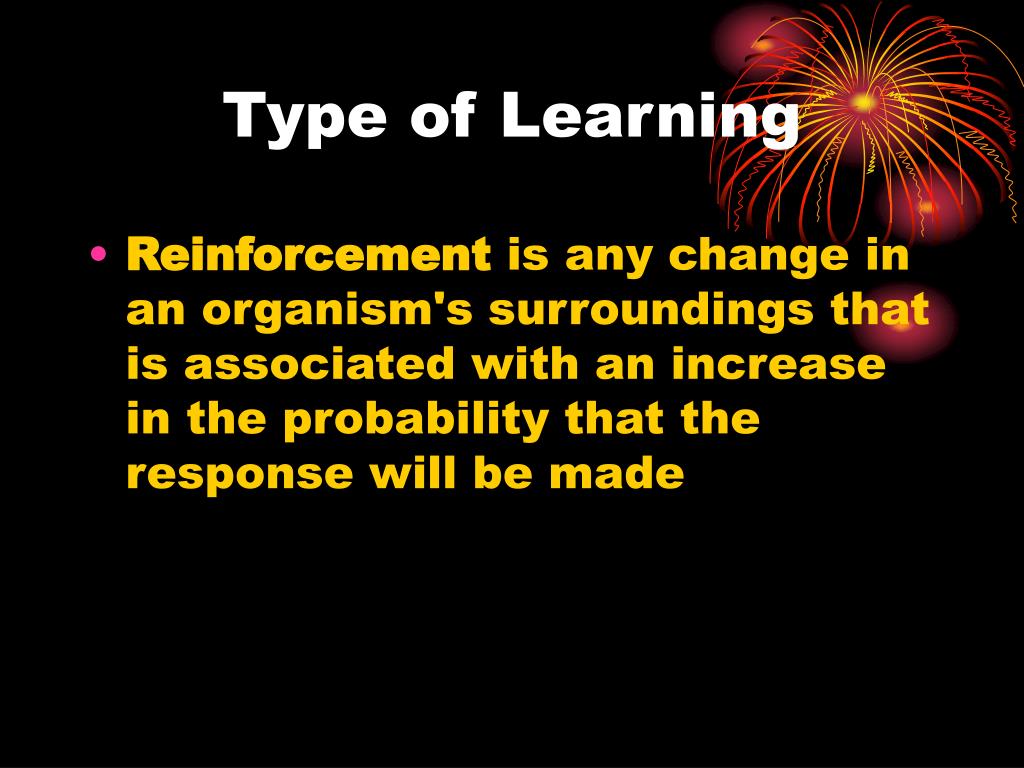 Type of Learning

• Reinforcement is any change in an organism's surroundings that is associated with an increase in the probability that the response will be made